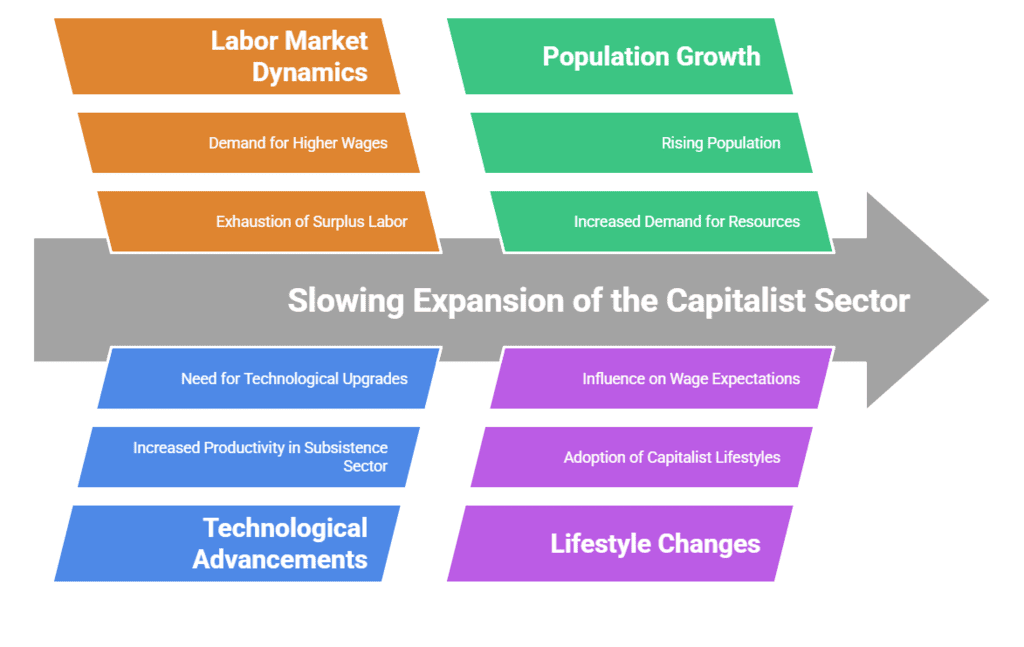 Labor Market Dynamics

Demand for Higher Wages

Exhaustion of Surplus Labor

Population Growth

Rising Population

Increased Demand for Resources

Slowing Expansion of the Capitalist Sector

Need for Technological Upgrades

Increased Productivity in Subsistence Sector

Technological Advancements

Influence on Wage Expectations

Adoption of Capitalist Lifestyles

Lifestyle Changes